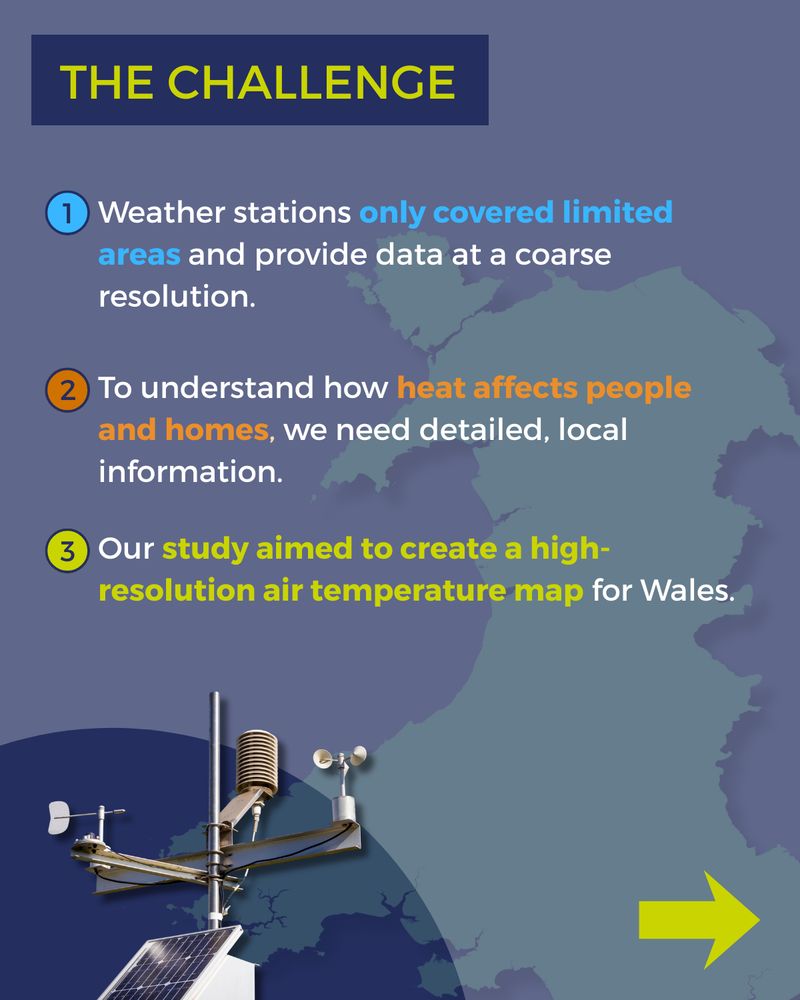 THE CHALLENGE

1 Weather stations only covered limited areas and provide data at a coarse resolution.

2 To understand how heat affects people and homes, we need detailed, local information.

3 Our study aimed to create a high-resolution air temperature map for Wales.